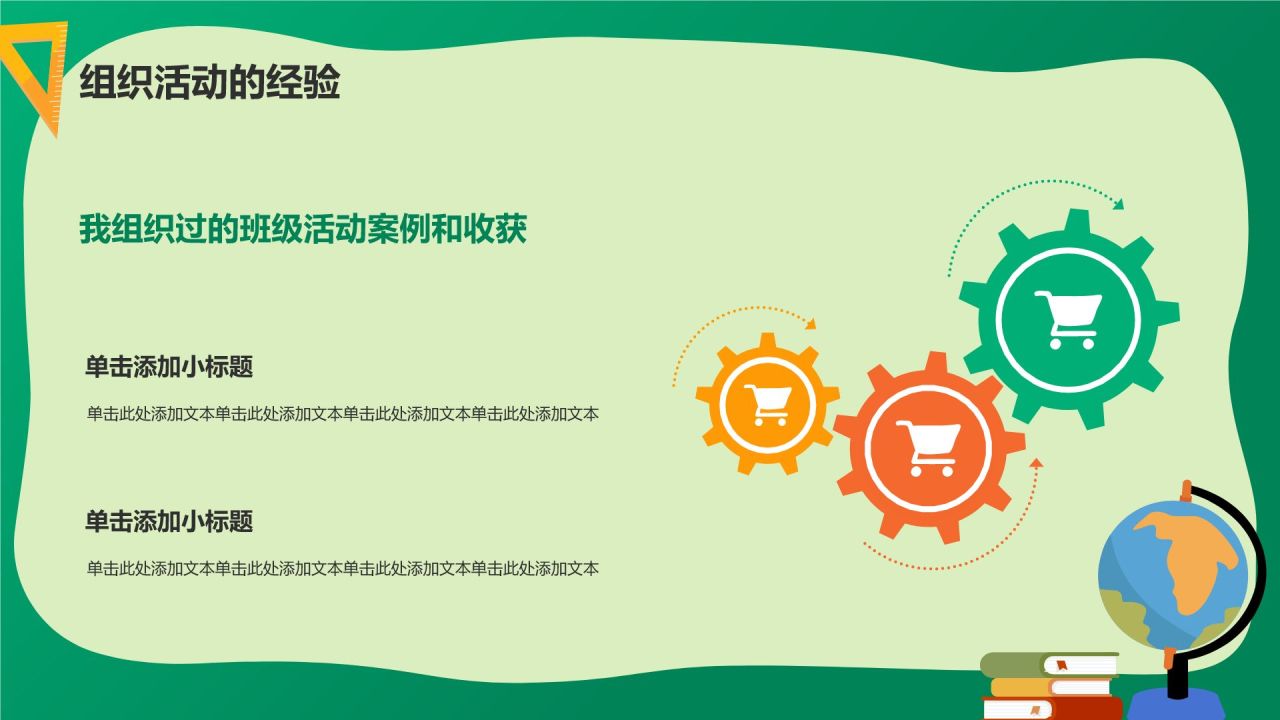 组织活动的经验

我组织过的班级活动案例和收获

单击添加小标题

单击此处添加文本单击此处添加文本单击此处添加文本单击此处添加文本

单击添加小标题

单击此处添加文本单击此处添加文本单击此处添加文本单击此处添加文本